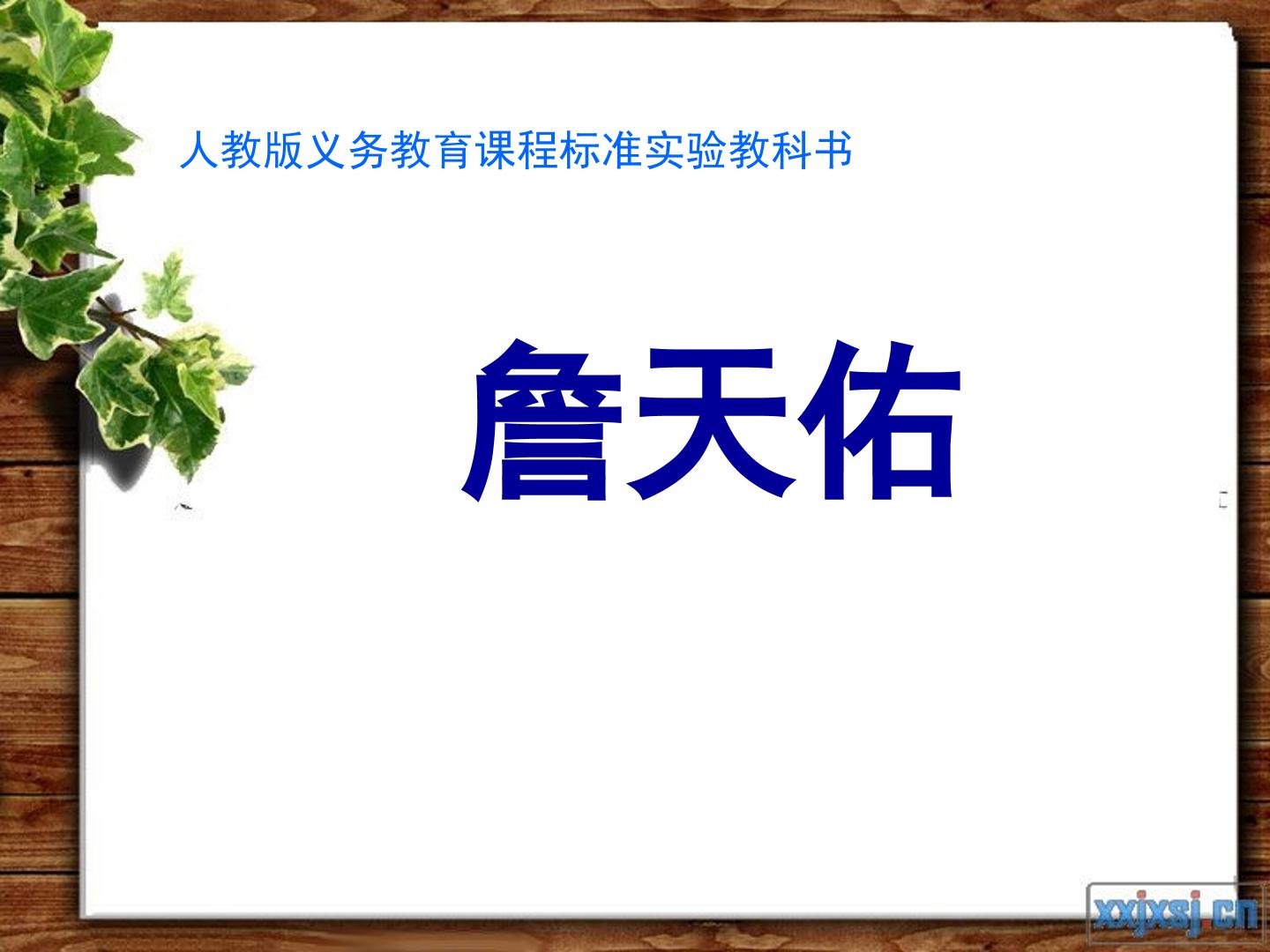 人教版义务教育课程标准实验教科书

詹天佑

xxjxsj.cn